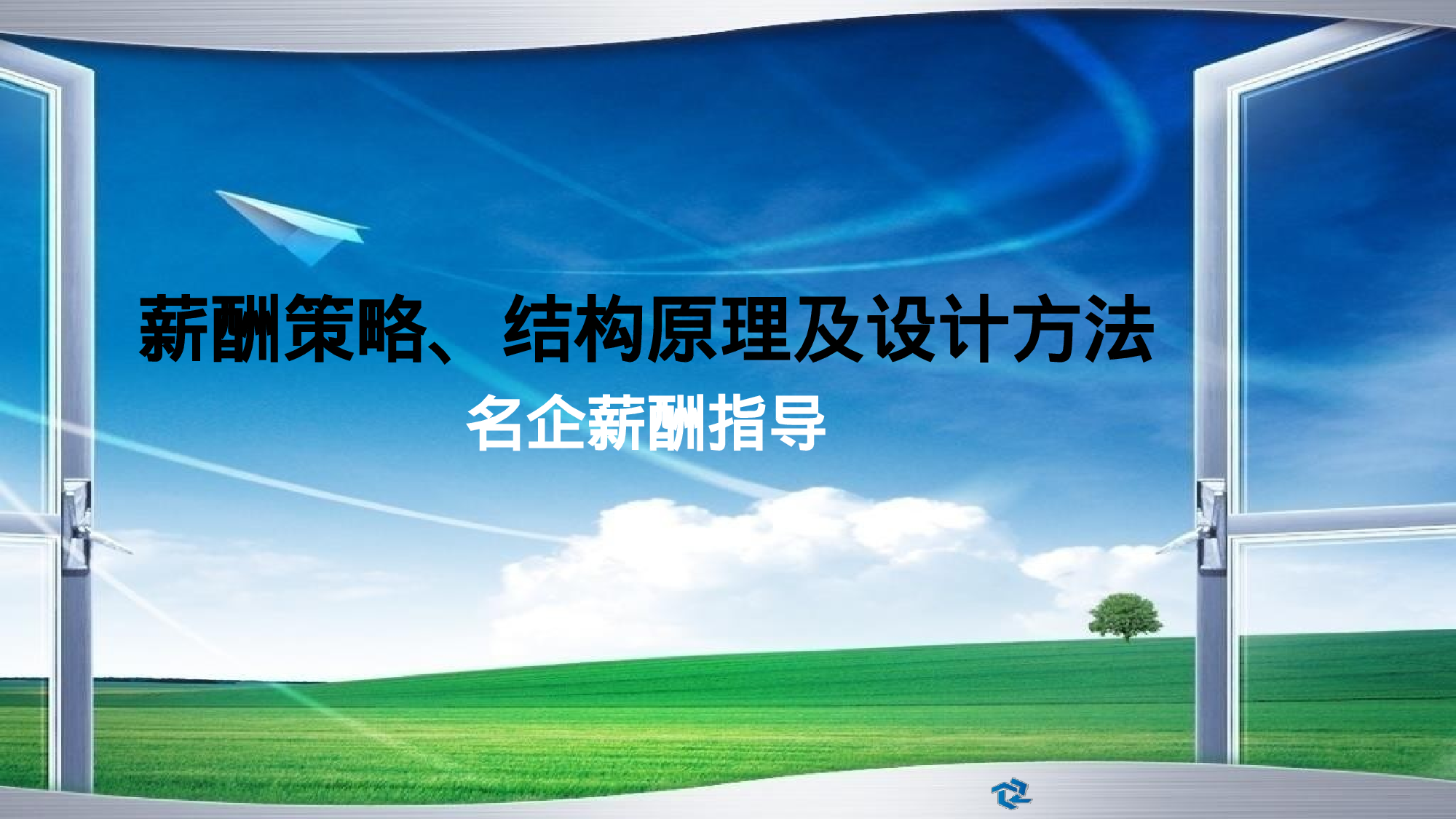 薪酬策略、结构原理及设计方法

名企薪酬指导